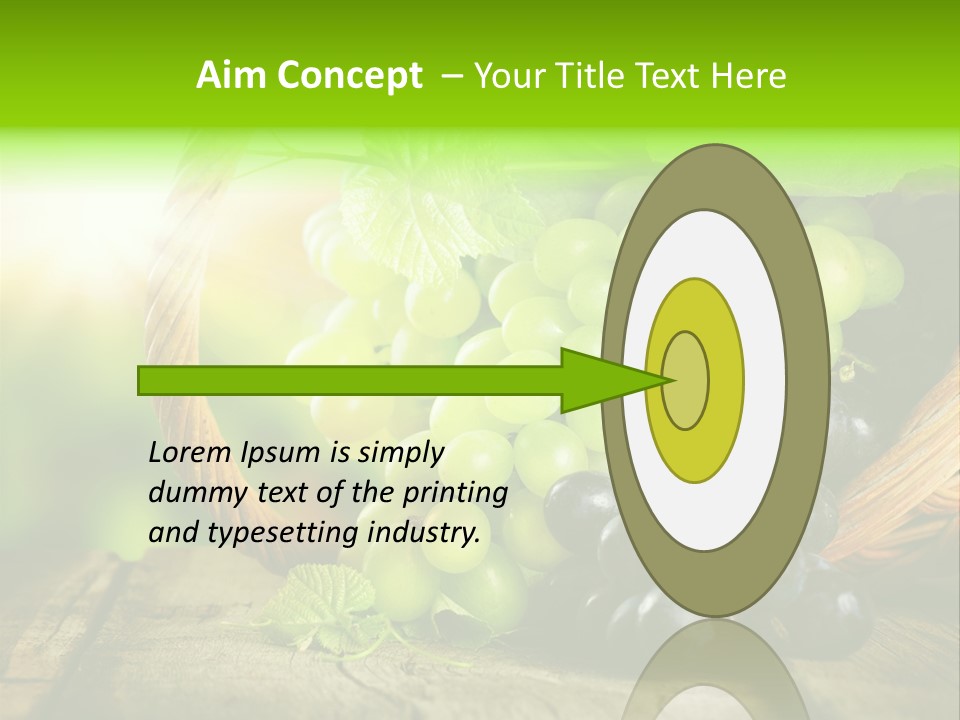 Aim Concept – Your Title Text Here

Lorem Ipsum is simply dummy text of the printing and typesetting industry.